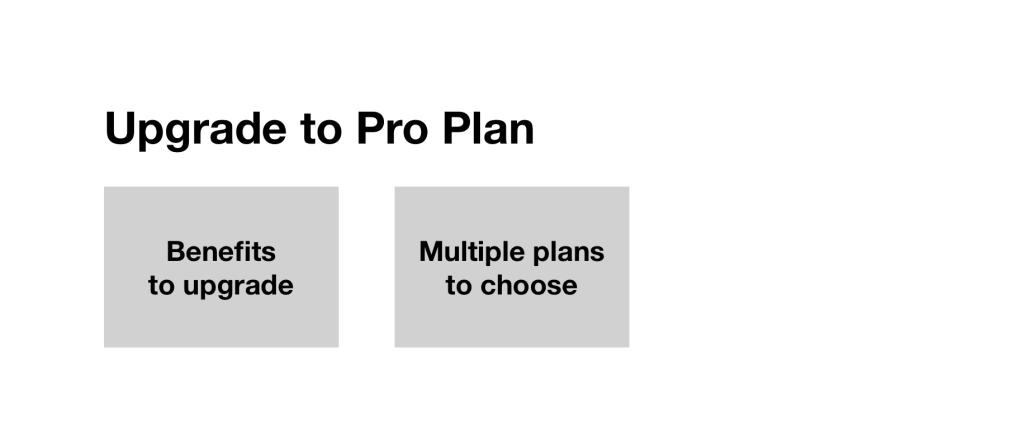 Upgrade to Pro Plan

Benefits to upgrade

Multiple plans to choose